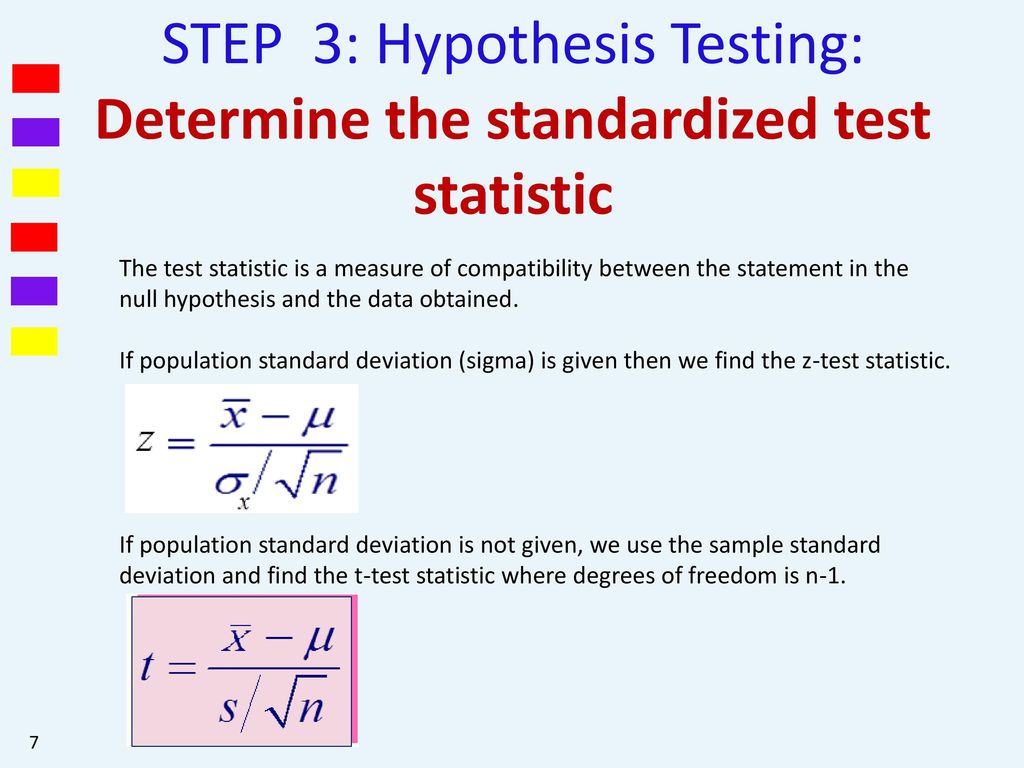 STEP 3: Hypothesis Testing: Determine the standardized test statistic

The test statistic is a measure of compatibility between the statement in the null hypothesis and the data obtained.

If population standard deviation (sigma) is given then we find the z-test statistic.

$z = \frac{\bar{x} - \mu}{\sigma_x / \sqrt{n}}$

If population standard deviation is not given, we use the sample standard deviation and find the t-test statistic where degrees of freedom is n-1.

$t = \frac{\bar{x} - \mu}{s / \sqrt{n}}$

7